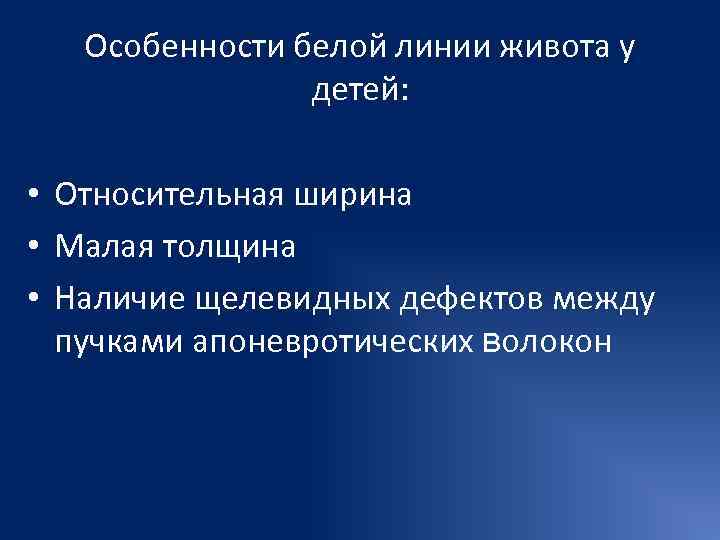 Особенности белой линии живота у детей:

• Относительная ширина
• Малая толщина
• Наличие щелевидных дефектов между пучками апоневротических волокон